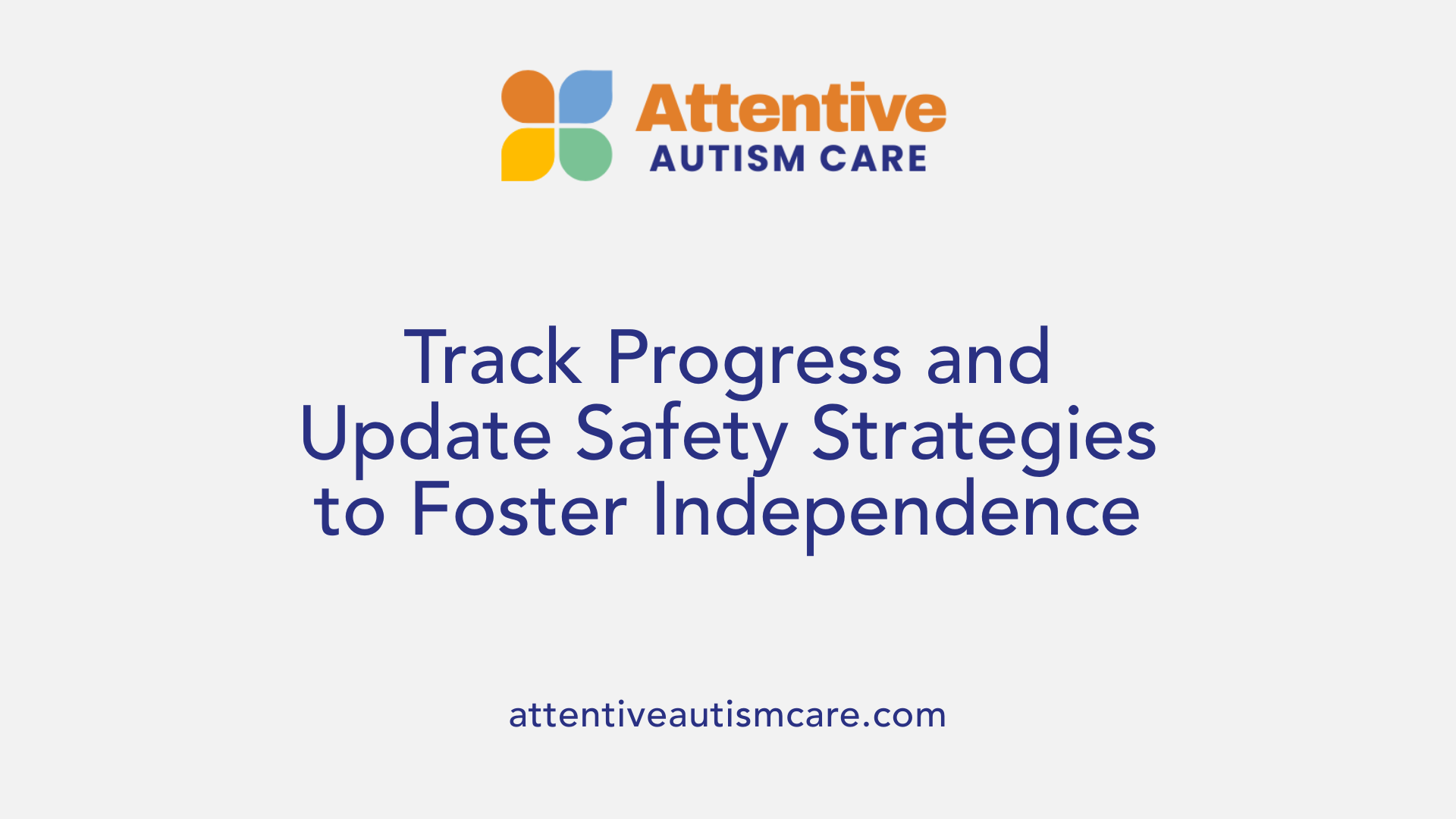 Attentive
AUTISM CARE

Track Progress and Update Safety Strategies to Foster Independence

attentiveautismcare.com